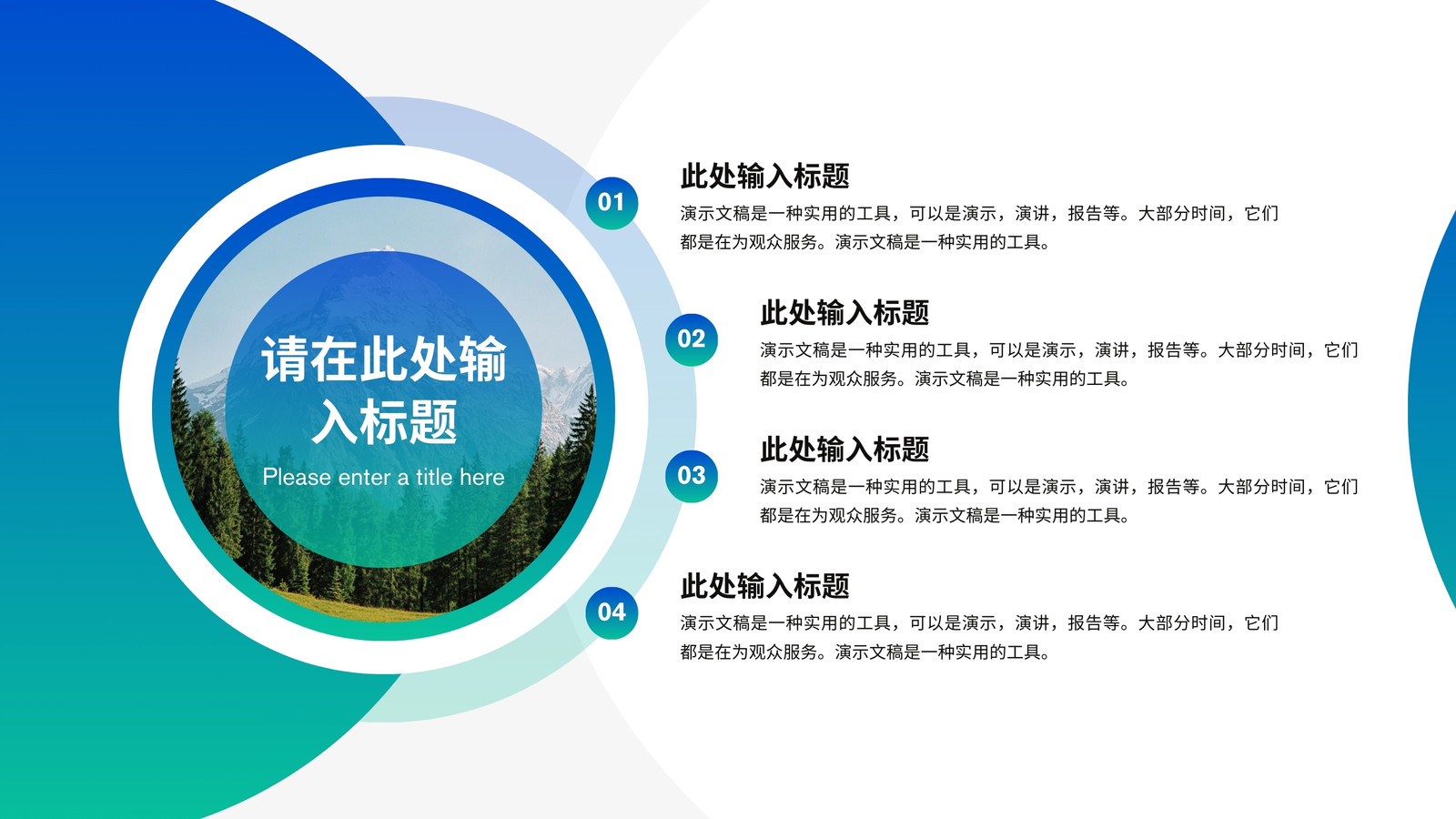 请在此处输入标题

Please enter a title here

01

此处输入标题

演示文稿是一种实用的工具，可以是演示，演讲，报告等。大部分时间，它们都是在为观众服务。演示文稿是一种实用的工具。

02

此处输入标题

演示文稿是一种实用的工具，可以是演示，演讲，报告等。大部分时间，它们都是在为观众服务。演示文稿是一种实用的工具。

03

此处输入标题

演示文稿是一种实用的工具，可以是演示，演讲，报告等。大部分时间，它们都是在为观众服务。演示文稿是一种实用的工具。

04

此处输入标题

演示文稿是一种实用的工具，可以是演示，演讲，报告等。大部分时间，它们都是在为观众服务。演示文稿是一种实用的工具。